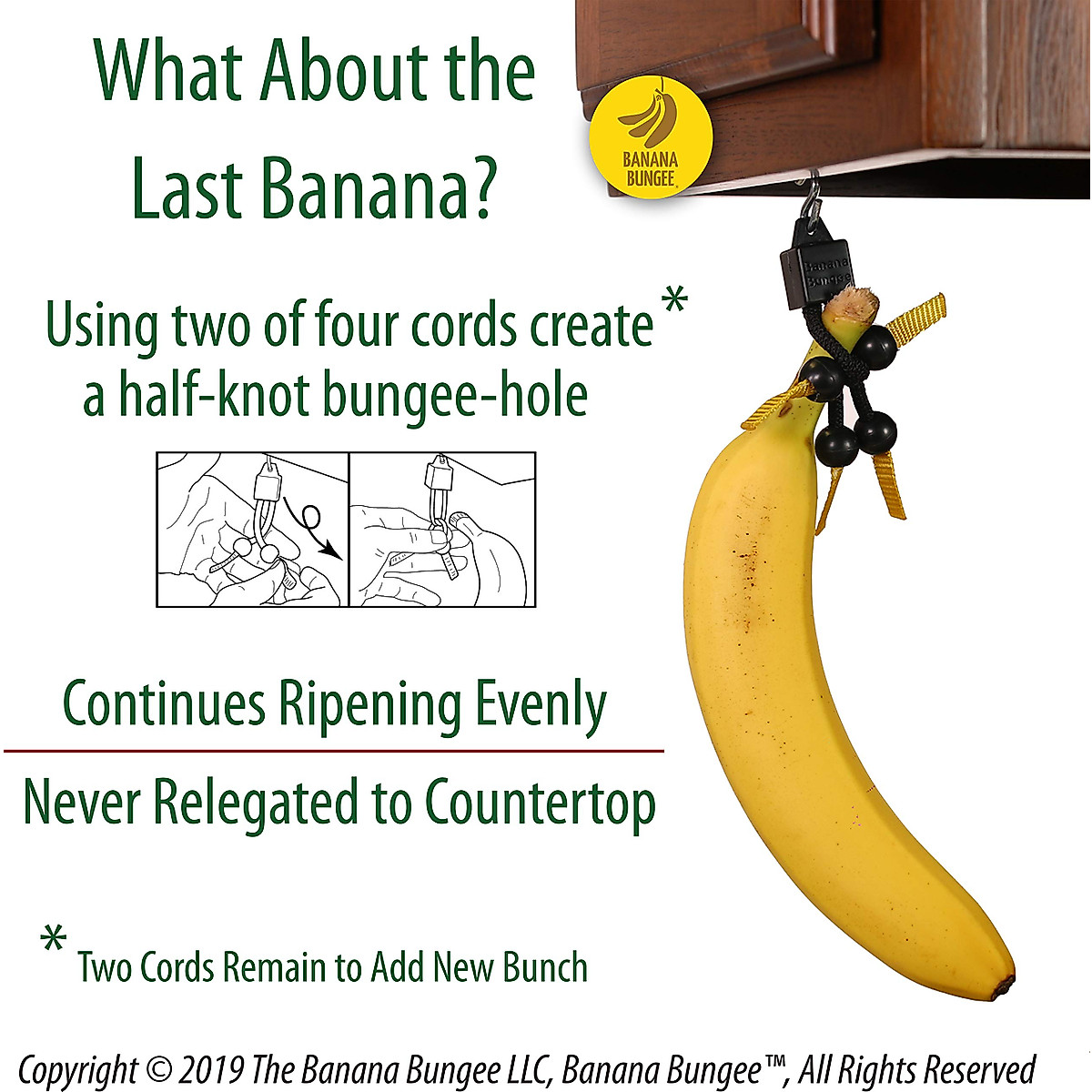 What About the Last Banana?

BANANA BUNGEE

Banana Bungee

Using two of four cords create* a half-knot bungee-hole

Continues Ripening Evenly

Never Relegated to Countertop

* Two Cords Remain to Add New Bunch

Copyright © 2019 The Banana Bungee LLC, Banana Bungee™, All Rights Reserved